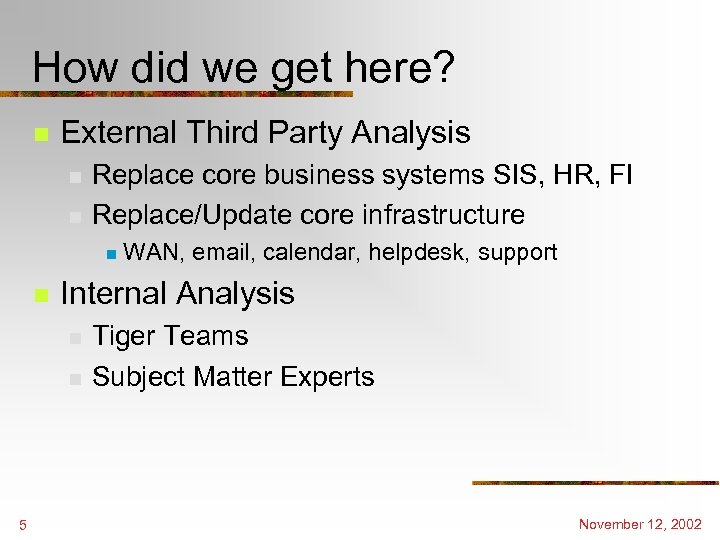 How did we get here?

External Third Party Analysis

Replace core business systems SIS, HR, FI

Replace/Update core infrastructure

WAN, email, calendar, helpdesk, support

Internal Analysis

Tiger Teams

Subject Matter Experts

5

November 12, 2002